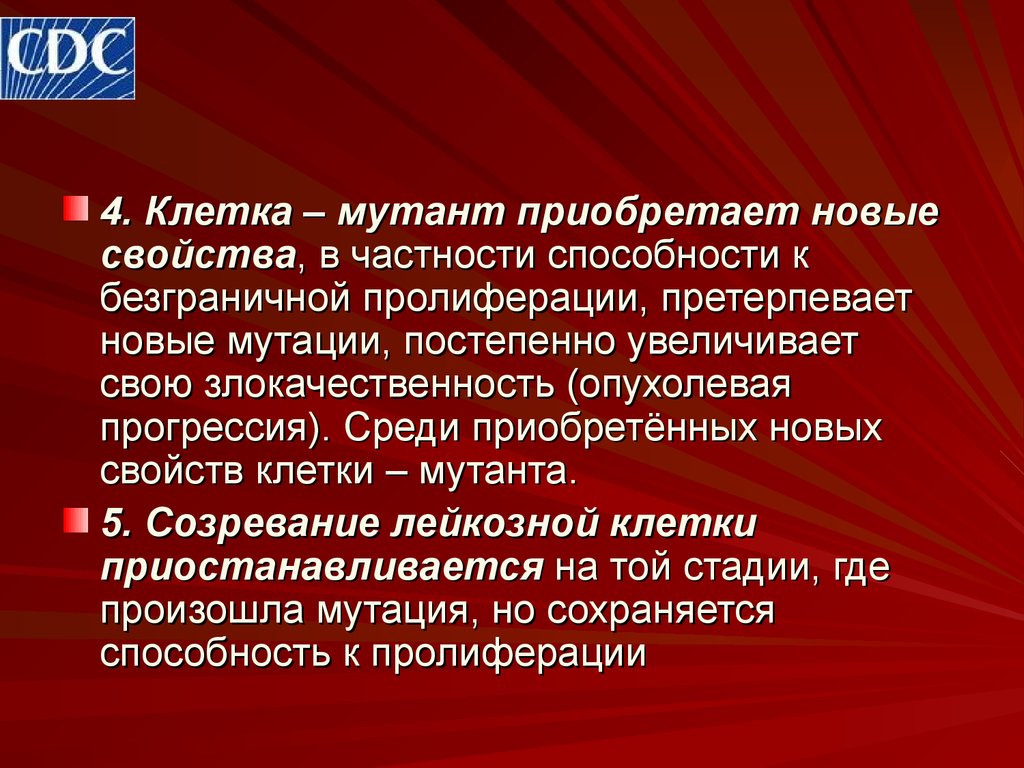 CDC

4. Клетка – мутант приобретает новые свойства, в частности способности к безграничной пролиферации, претерпевает новые мутации, постепенно увеличивает свою злокачественность (опухолевая прогрессия). Среди приобретённых новых свойств клетки – мутанта.

5. Созревание лейкозной клетки приостанавливается на той стадии, где произошла мутация, но сохраняется способность к пролиферации